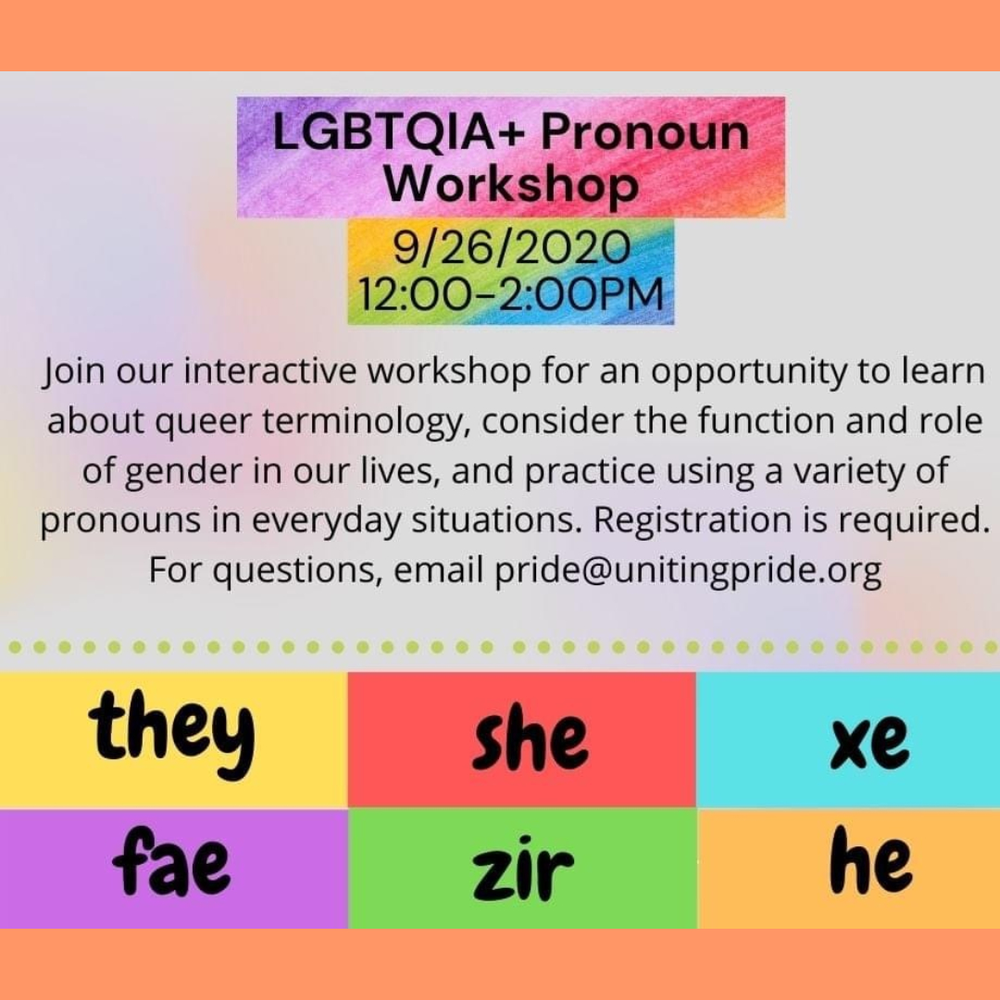 LGBTQIA+ Pronoun Workshop

9/26/2020
12:00-2:00PM

Join our interactive workshop for an opportunity to learn about queer terminology, consider the function and role of gender in our lives, and practice using a variety of pronouns in everyday situations. Registration is required. For questions, email pride@unitingpride.org

| they | she | xe |
|---|---|---|
| fae | zir | he |